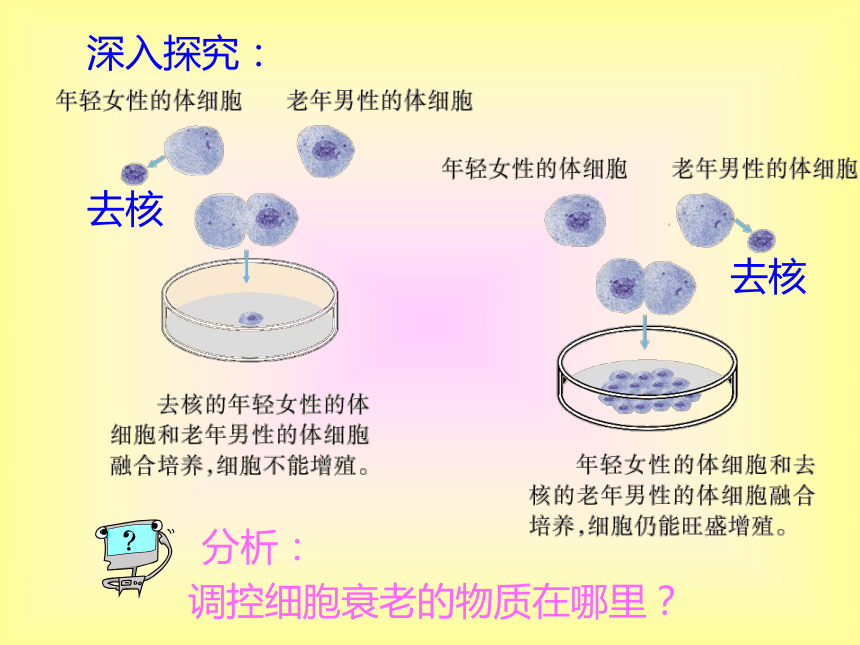 深入探究：

年轻女性的体细胞　　老年男性的体细胞

去核

去核的年轻女性的体细胞和老年男性的体细胞融合培养，细胞不能增殖。

年轻女性的体细胞　　老年男性的体细胞

去核

年轻女性的体细胞和去核的老年男性的体细胞融合培养，细胞仍能旺盛增殖。

?

分析：

调控细胞衰老的物质在哪里？